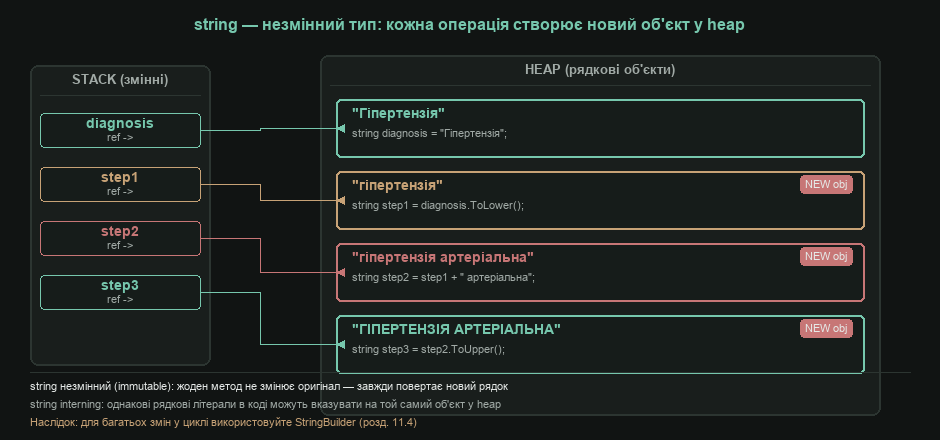 string — незмінний тип: кожна операція створює новий об'єкт у heap

STACK (змінні)

diagnosis
ref ->

step1
ref ->

step2
ref ->

step3
ref ->

HEAP (рядкові об'єкти)

"Гіпертензія"
string diagnosis = "Гіпертензія";

"гіпертензія"
NEW obj
string step1 = diagnosis.ToLower();

"гіпертензія артеріальна"
NEW obj
string step2 = step1 + " артеріальна";

"ГІПЕРТЕНЗІЯ АРТЕРІАЛЬНА"
NEW obj
string step3 = step2.ToUpper();

string незмінний (immutable): жоден метод не змінює оригінал — завжди повертає новий рядок
string interning: однакові рядкові літерали в коді можуть вказувати на той самий об'єкт у heap
Наслідок: для багатьох змін у циклі використовуйте StringBuilder (розд. 11.4)